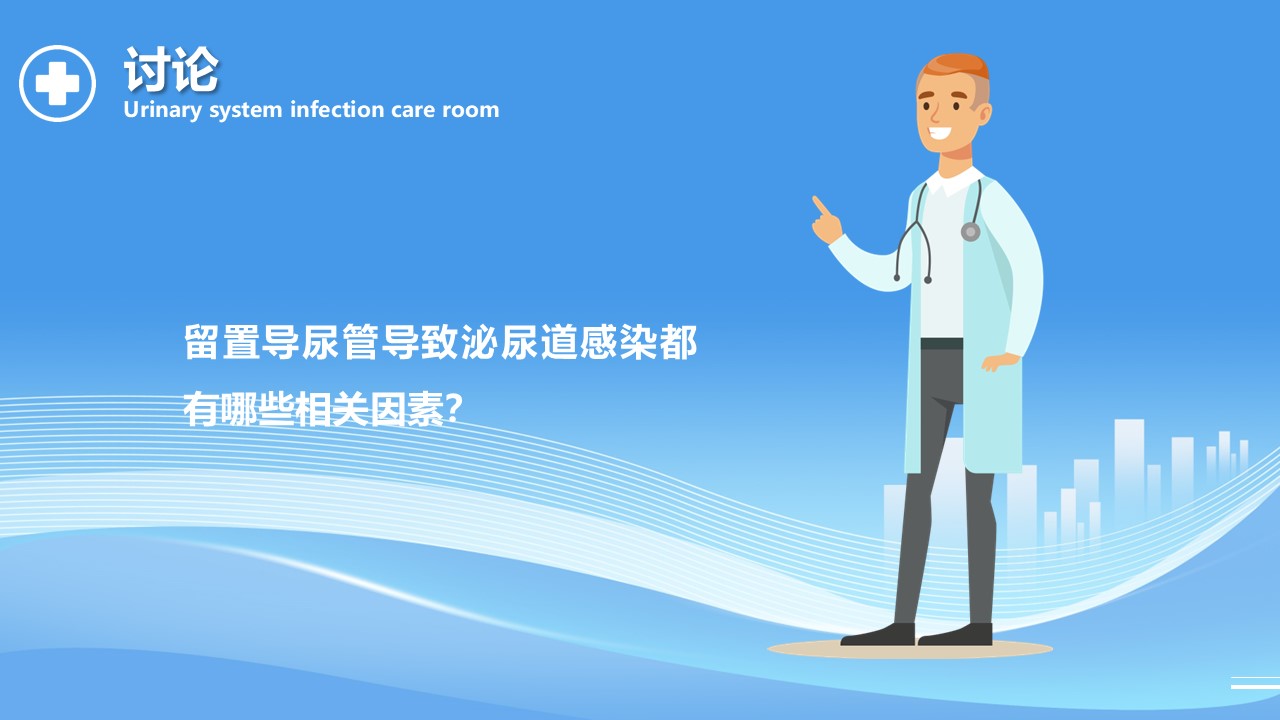 讨论
Urinary system infection care room

留置导尿管导致泌尿道感染都有哪些相关因素?